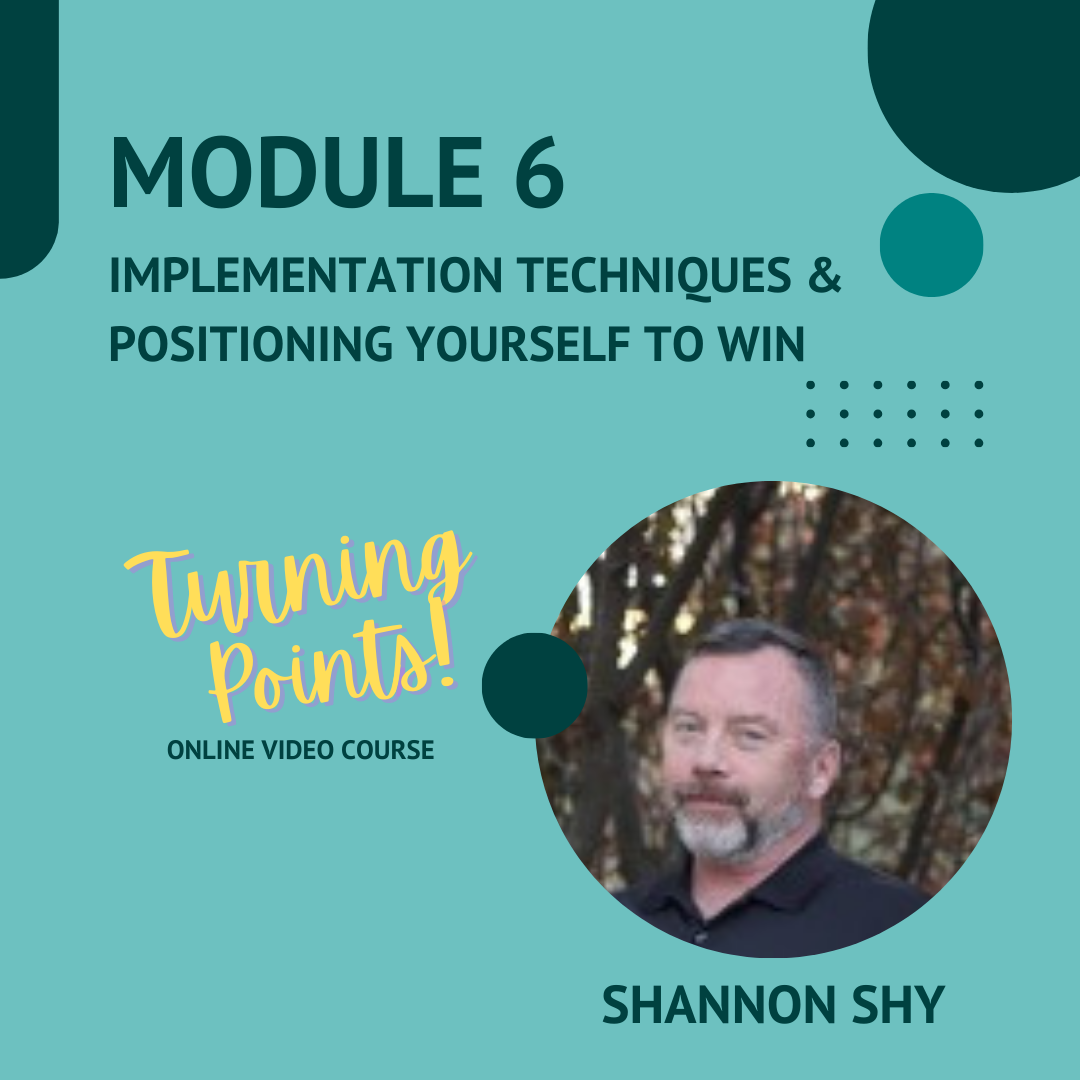 MODULE 6

IMPLEMENTATION TECHNIQUES & POSITIONING YOURSELF TO WIN

Turning Points!

ONLINE VIDEO COURSE

SHANNON SHY